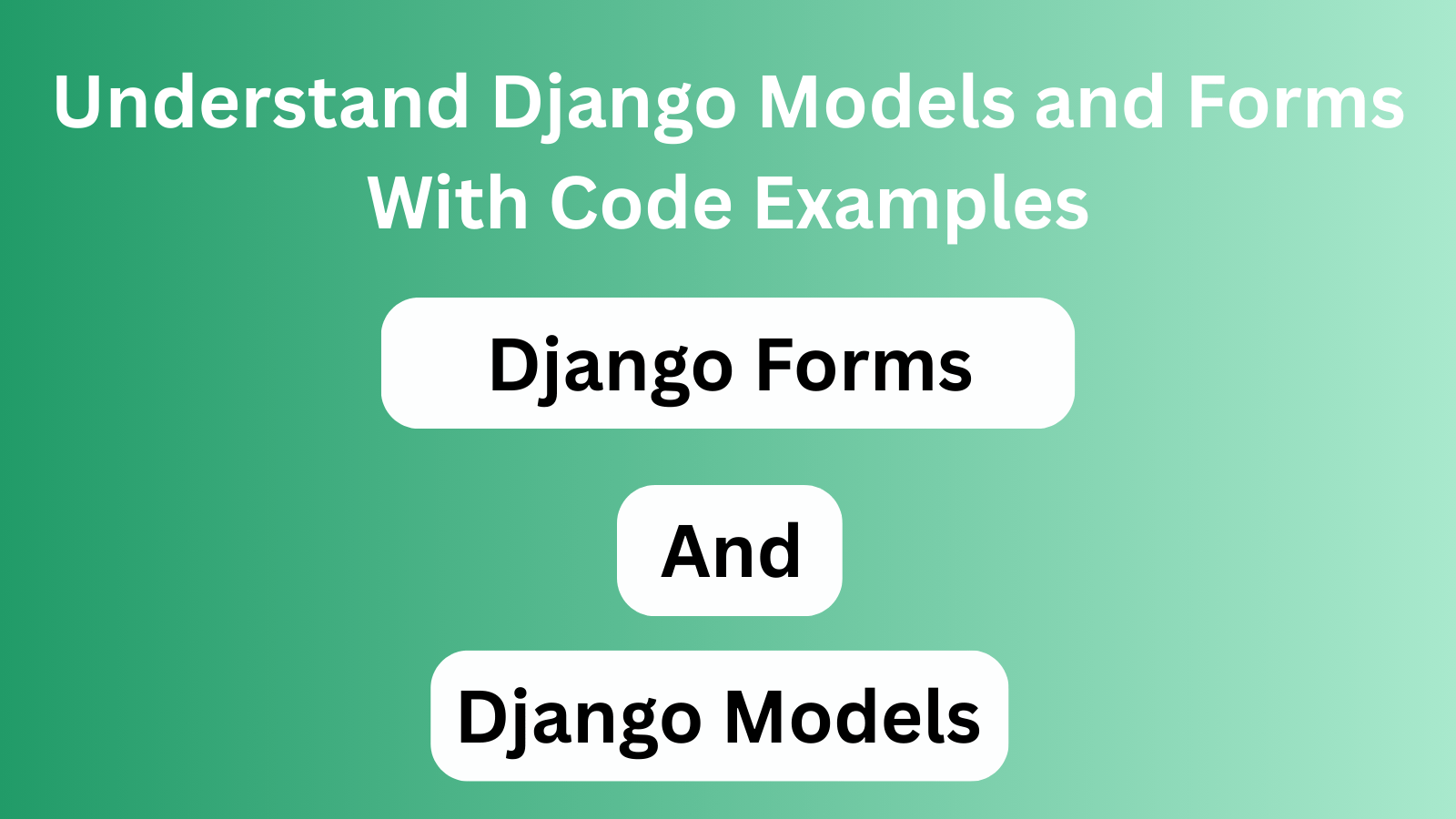 Understand Django Models and Forms With Code Examples

Django Forms

And

Django Models